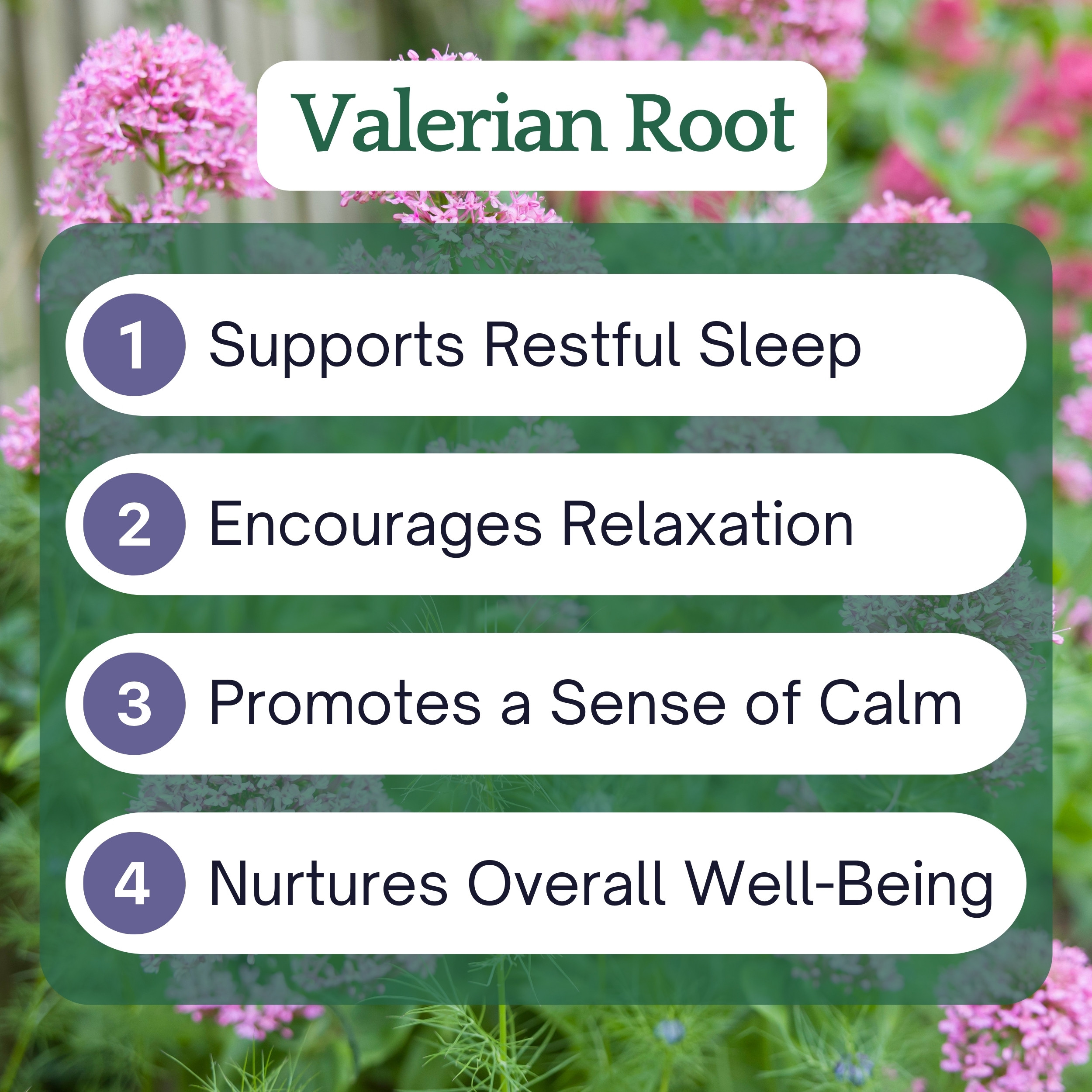 Valerian Root

1 Supports Restful Sleep

2 Encourages Relaxation

3 Promotes a Sense of Calm

4 Nurtures Overall Well-Being